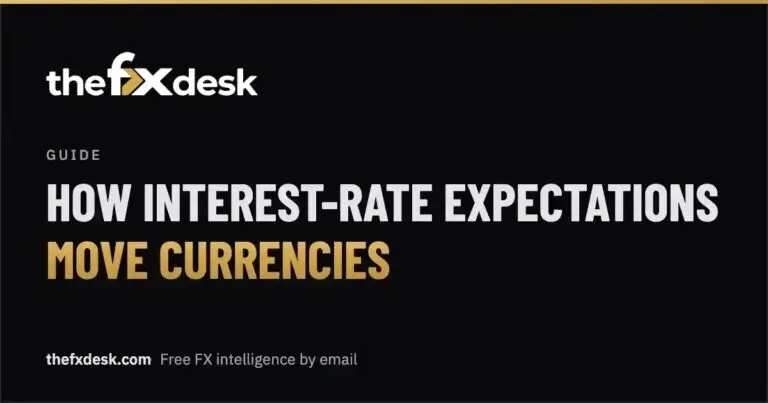 thefxdesk

GUIDE

HOW INTEREST-RATE EXPECTATIONS MOVE CURRENCIES

thefxdesk.com Free FX intelligence by email